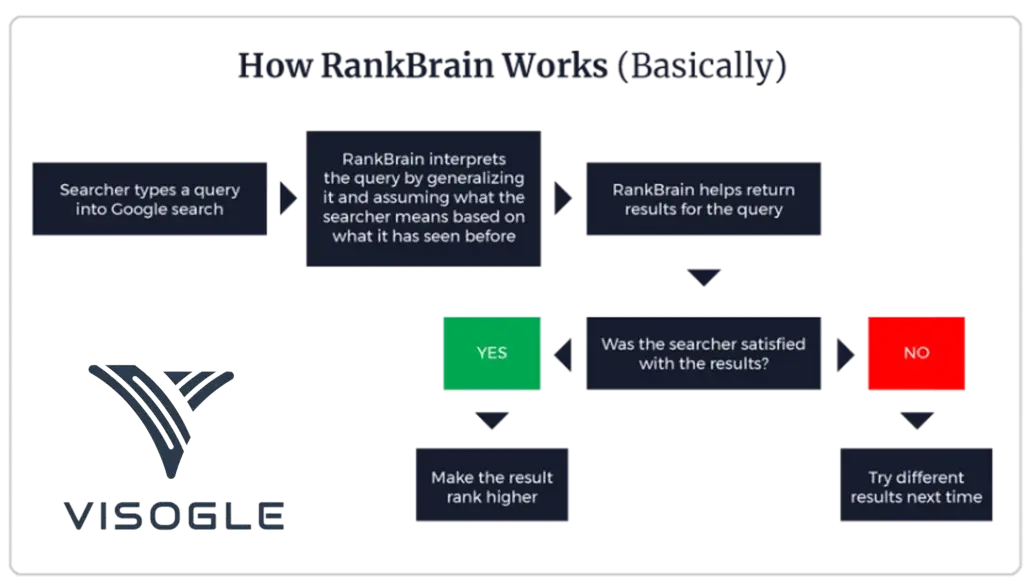 How RankBrain Works (Basically)

Searcher types a query into Google search

RankBrain interprets the query by generalizing it and assuming what the searcher means based on what it has seen before

RankBrain helps return results for the query

Was the searcher satisfied with the results?

YES

NO

Make the result rank higher

Try different results next time

VISOGLE